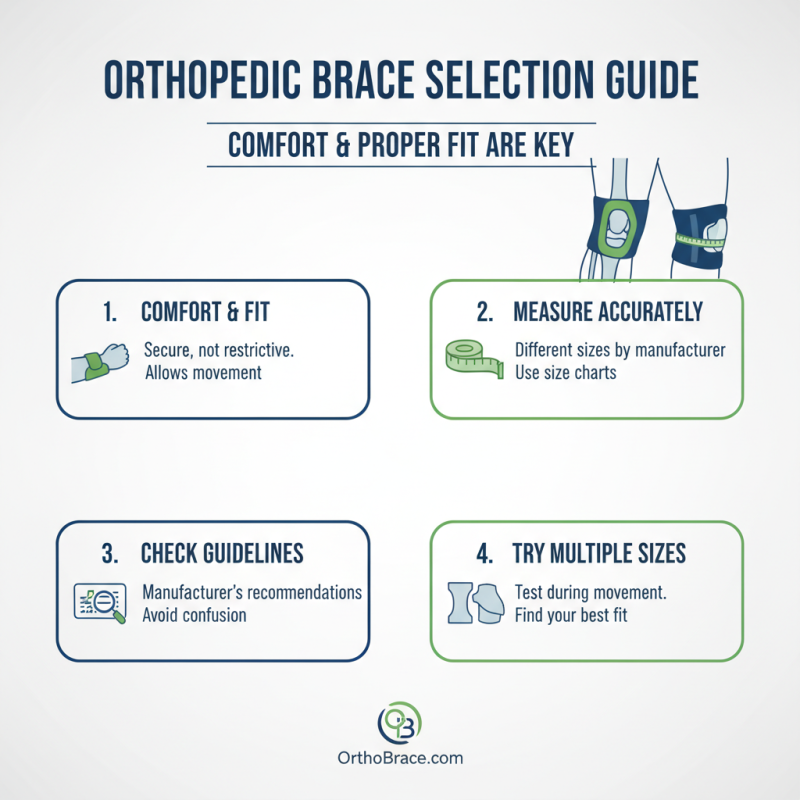 ORTHOPEDIC BRACE SELECTION GUIDE

COMFORT & PROPER FIT ARE KEY

1. COMFORT & FIT

Secure, not restrictive.
Allows movement

2. MEASURE ACCURATELY

Different sizes by manufacturer
Use size charts

3. CHECK GUIDELINES

Manufacturer's recommendations
Avoid confusion

4. TRY MULTIPLE SIZES

Test during movement.
Find your best fit

OB

OrthoBrace.com